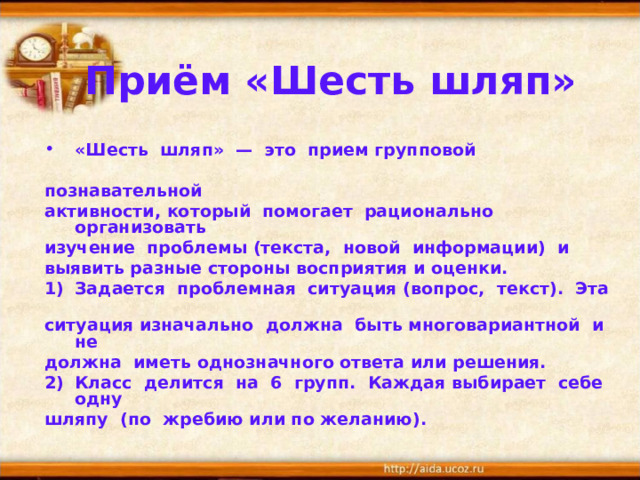 Приём «Шесть шляп»

• «Шесть шляп» — это прием групповой

познавательной
активности, который помогает рационально организовать
изучение проблемы (текста, новой информации) и
выявить разные стороны восприятия и оценки.
1) Задается проблемная ситуация (вопрос, текст). Эта

ситуация изначально должна быть многовариантной и не
должна иметь однозначного ответа или решения.
2) Класс делится на 6 групп. Каждая выбирает себе одну
шляпу (по жребию или по желанию).

http://aida.ucoz.ru